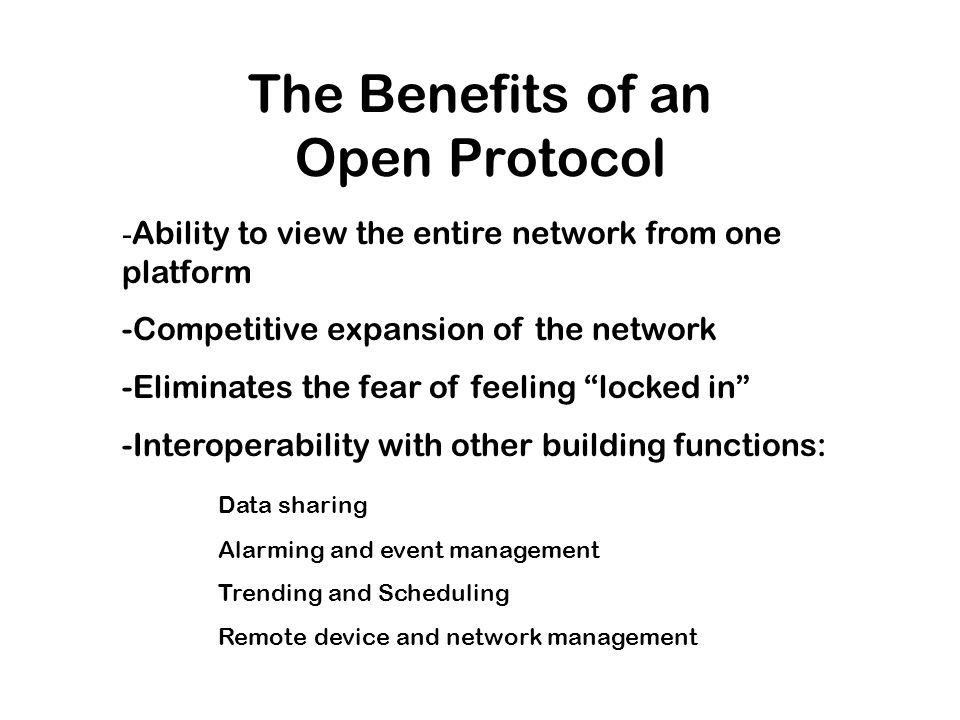 The Benefits of an Open Protocol

-Ability to view the entire network from one platform

-Competitive expansion of the network

-Eliminates the fear of feeling “locked in”

-Interoperability with other building functions:

Data sharing

Alarming and event management

Trending and Scheduling

Remote device and network management